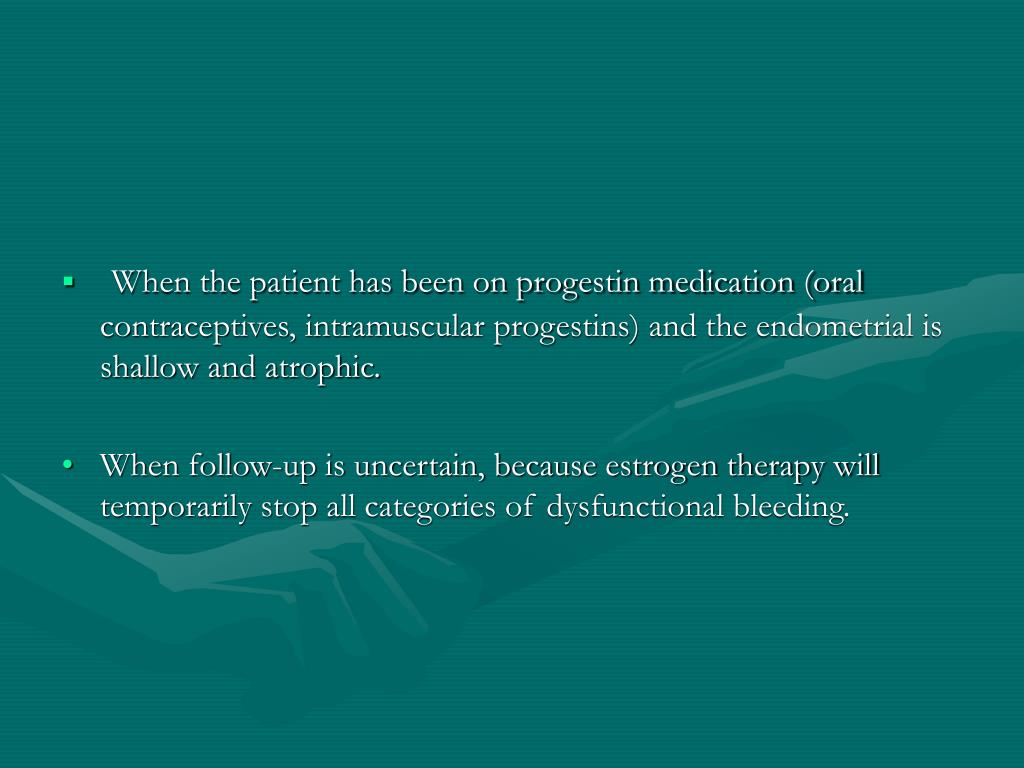 ▪ When the patient has been on progestin medication (oral contraceptives, intramuscular progestins) and the endometrial is shallow and atrophic.

• When follow-up is uncertain, because estrogen therapy will temporarily stop all categories of dysfunctional bleeding.